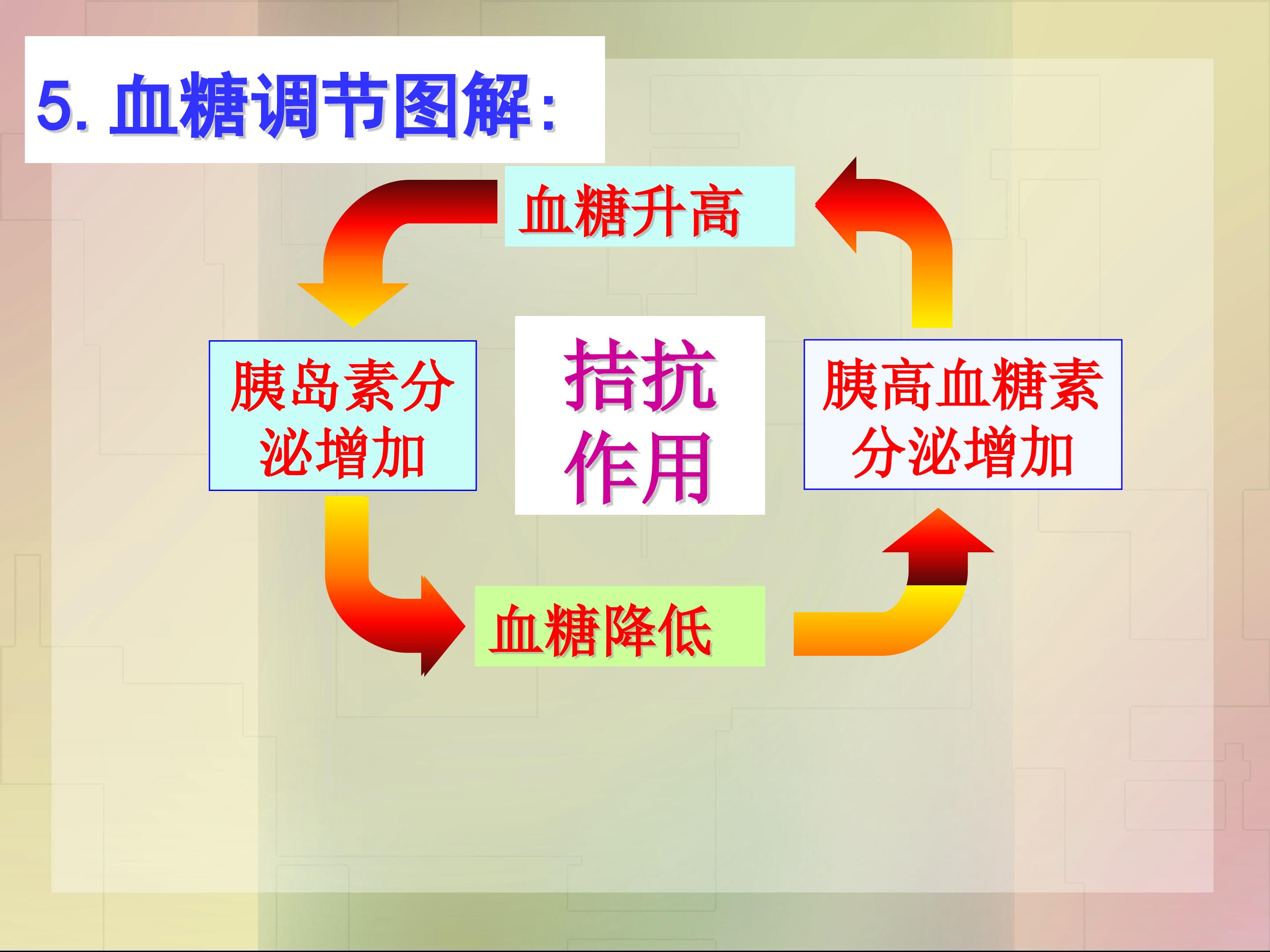 5.血糖调节图解:

血糖升高

胰岛素分泌增加

拮抗作用

胰高血糖素分泌增加

血糖降低